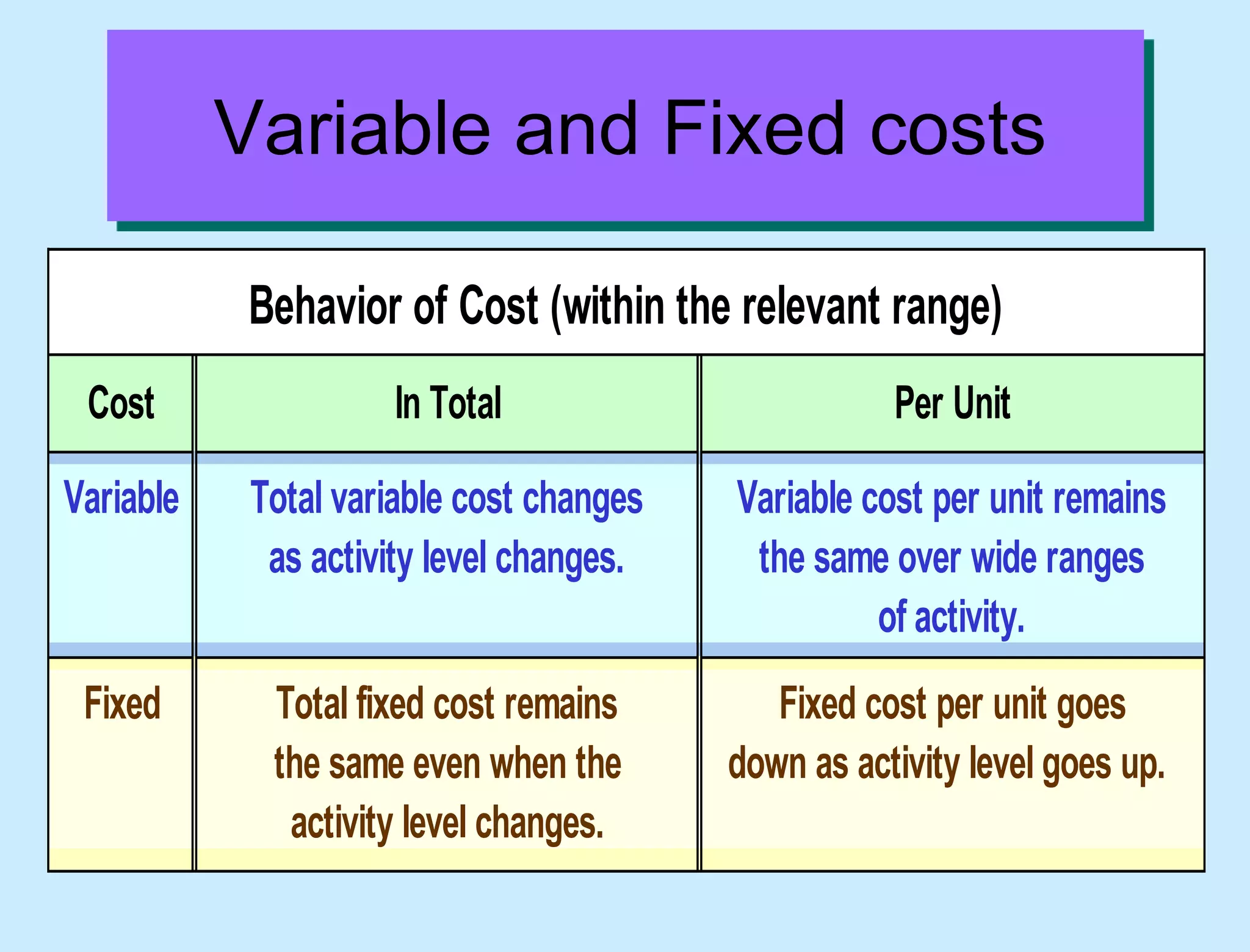 Variable and Fixed costs

Behavior of Cost (within the relevant range)

| Cost | In Total | Per Unit |
|---|---|---|
| Variable | Total variable cost changes as activity level changes. | Variable cost per unit remains the same over wide ranges of activity. |
| Fixed | Total fixed cost remains the same even when the activity level changes. | Fixed cost per unit goes down as activity level goes up. |